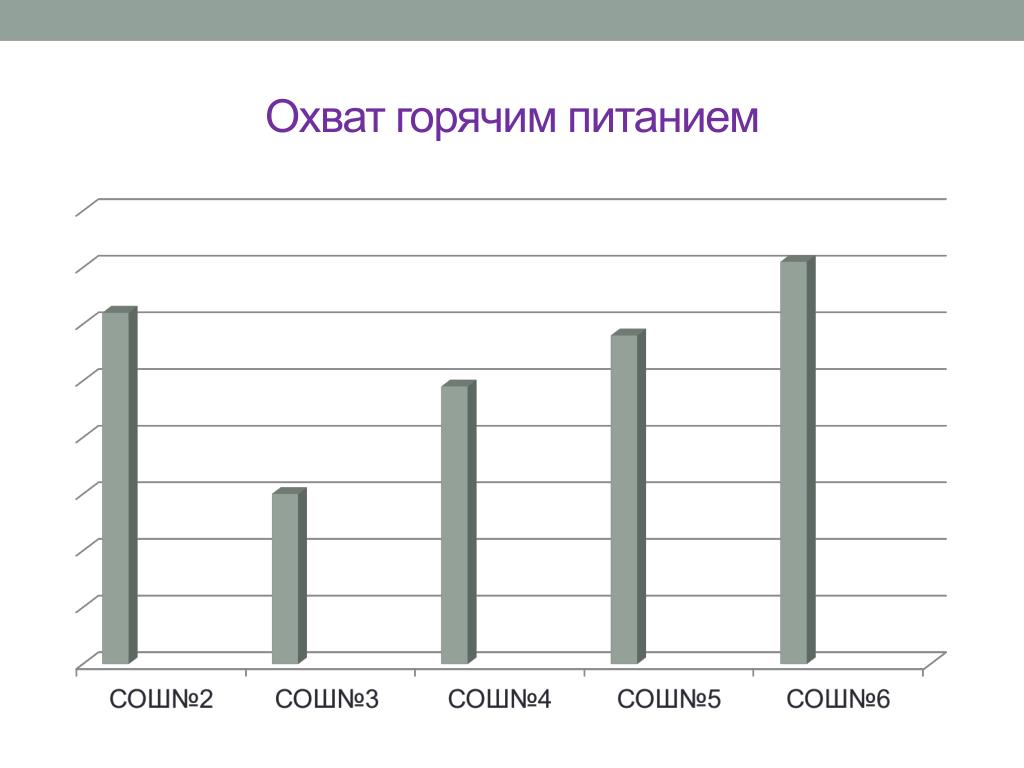 Охват горячим питанием

СОШ№2
СОШ№3
СОШ№4
СОШ№5
СОШ№6